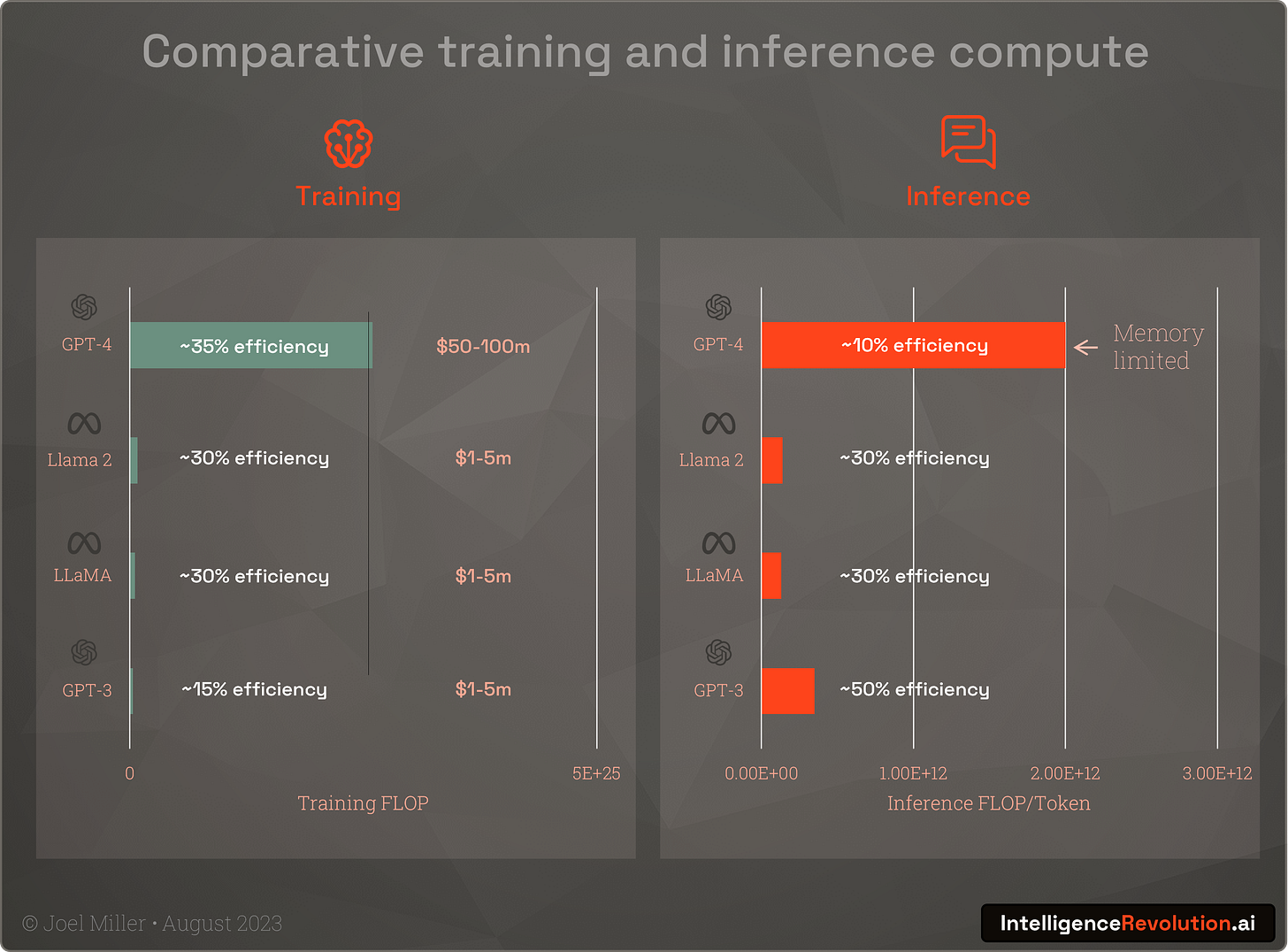 Comparative training and inference compute

Training

GPT-4 ~35% efficiency $50-100m
Llama 2 ~30% efficiency $1-5m
LLaMA ~30% efficiency $1-5m
GPT-3 ~15% efficiency $1-5m

0 5E+25
Training FLOP

Inference

GPT-4 ~10% efficiency Memory limited
Llama 2 ~30% efficiency
LLaMA ~30% efficiency
GPT-3 ~50% efficiency

0.00E+00 1.00E+12 2.00E+12 3.00E+12
Inference FLOP/Token

© Joel Miller • August 2023

IntelligenceRevolution.ai